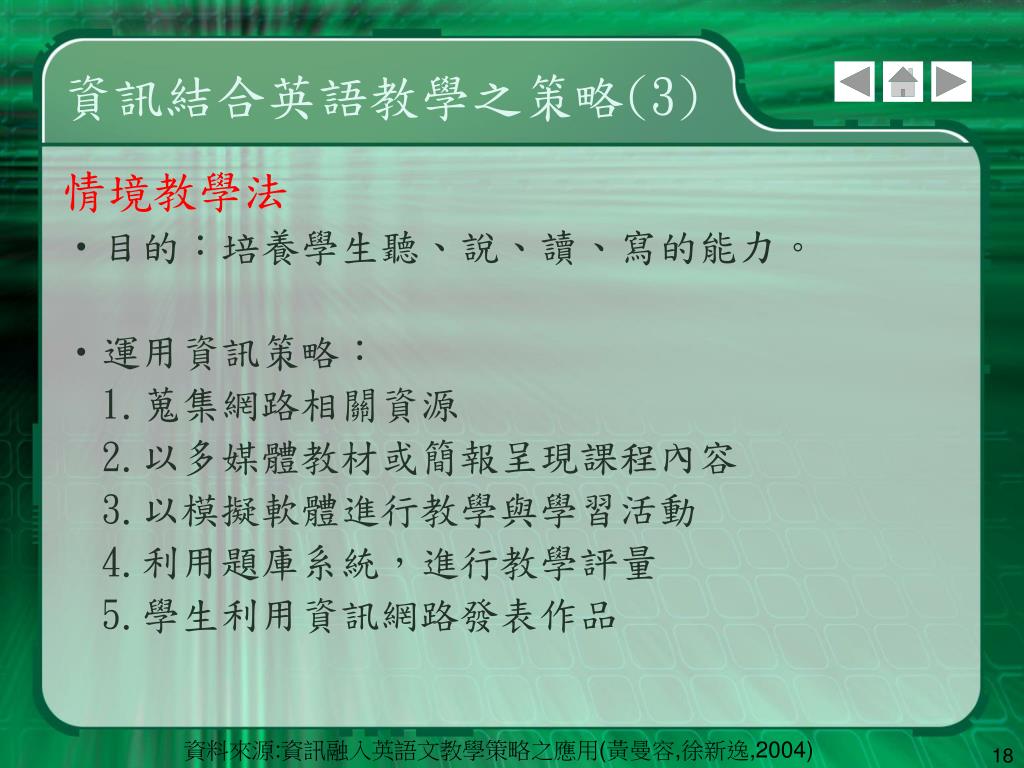 資訊結合英語教學之策略(3)

情境教學法

• 目的：培養學生聽、說、讀、寫的能力。

• 運用資訊策略：
1. 蒐集網路相關資源
2. 以多媒體教材或簡報呈現課程內容
3. 以模擬軟體進行教學與學習活動
4. 利用題庫系統，進行教學評量
5. 學生利用資訊網路發表作品

資料來源:資訊融入英語文教學策略之應用(黃曼容,徐新逸,2004)

18